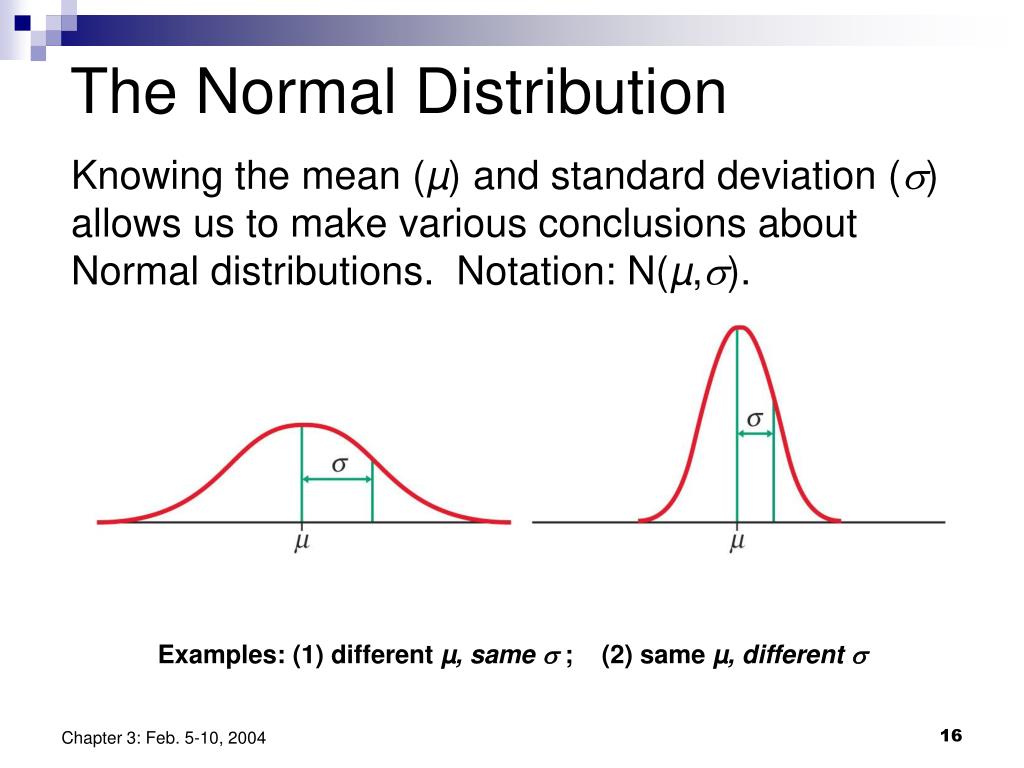 The Normal Distribution

Knowing the mean ($\mu$) and standard deviation ($\sigma$) allows us to make various conclusions about Normal distributions. Notation: N($\mu$,$\sigma$).

$\sigma$

$\mu$

$\sigma$

$\mu$

Examples: (1) different $\mu$, same $\sigma$ ; (2) same $\mu$, different $\sigma$

Chapter 3: Feb. 5-10, 2004

16